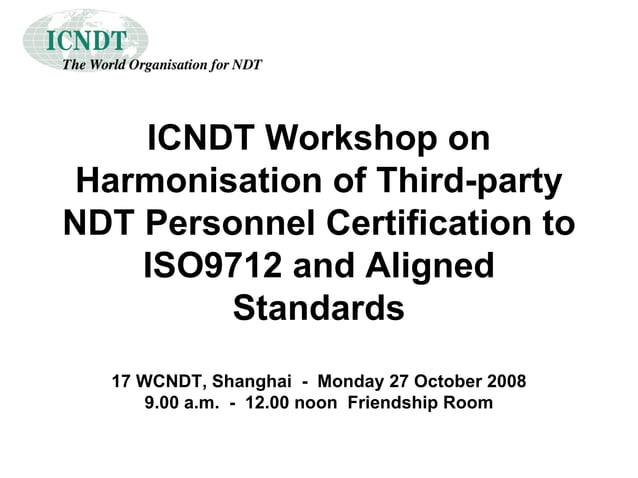 ICNDT
The World Organisation for NDT

ICNDT Workshop on Harmonisation of Third-party NDT Personnel Certification to ISO9712 and Aligned Standards

17 WCNDT, Shanghai - Monday 27 October 2008
9.00 a.m. - 12.00 noon Friendship Room